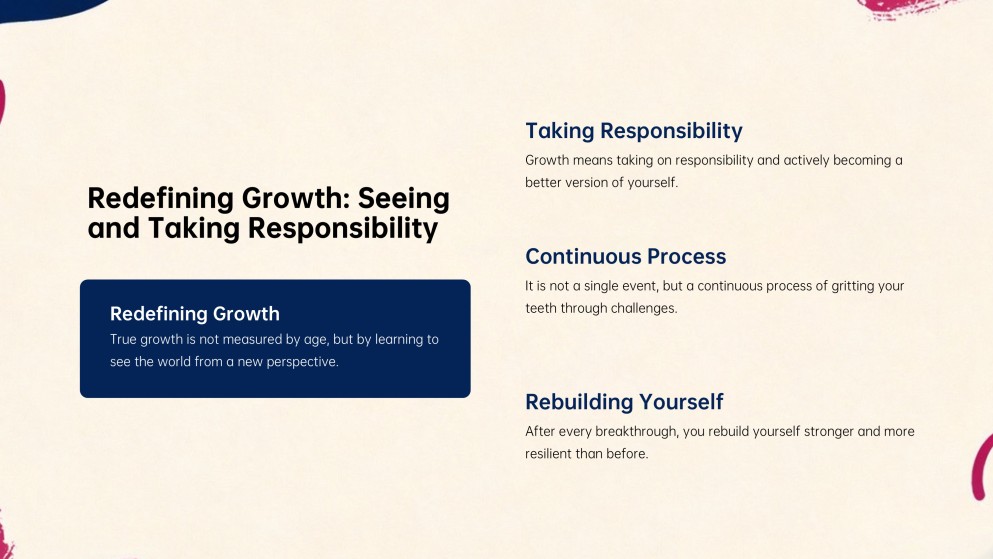 Redefining Growth: Seeing and Taking Responsibility

Redefining Growth
True growth is not measured by age, but by learning to see the world from a new perspective.

Taking Responsibility
Growth means taking on responsibility and actively becoming a better version of yourself.

Continuous Process
It is not a single event, but a continuous process of gritting your teeth through challenges.

Rebuilding Yourself
After every breakthrough, you rebuild yourself stronger and more resilient than before.